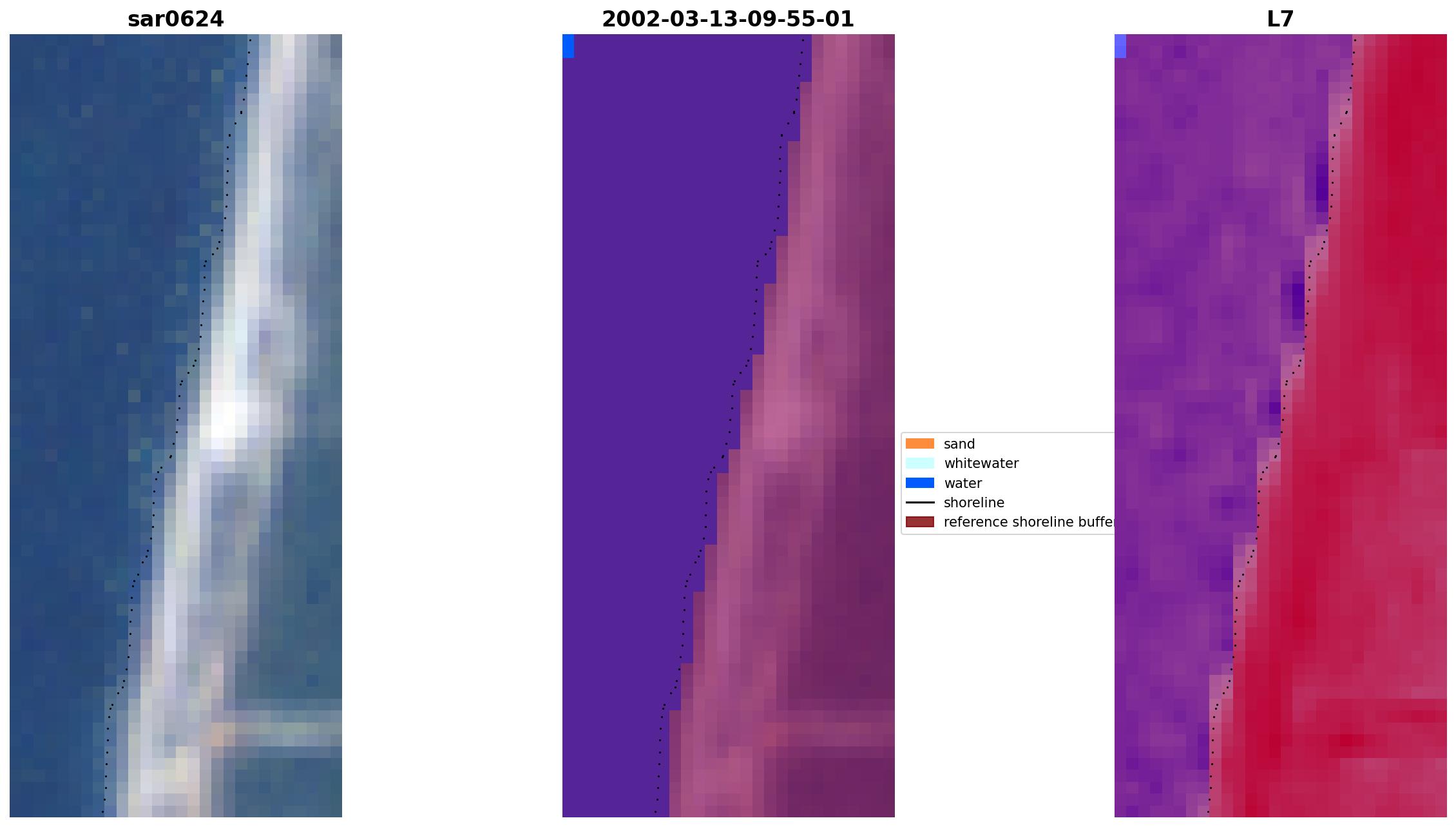 sar0624

2002-03-13-09-55-01

L7

sand
whitewater
water
shoreline
reference shoreline buffer